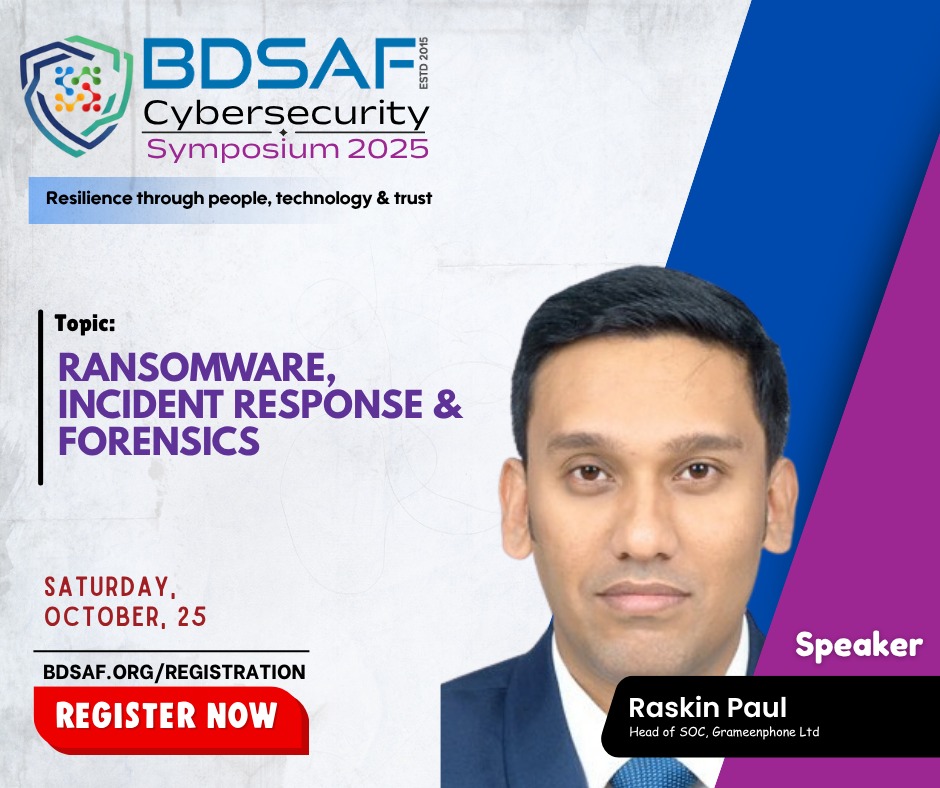 BDSAF ESTD 2015
Cybersecurity
Symposium 2025

Resilience through people, technology & trust

Topic:
RANSOMWARE, INCIDENT RESPONSE & FORENSICS

SATURDAY, OCTOBER, 25

BDSAF.ORG/REGISTRATION

REGISTER NOW

Speaker

Raskin Paul
Head of SOC, Grameenphone Ltd